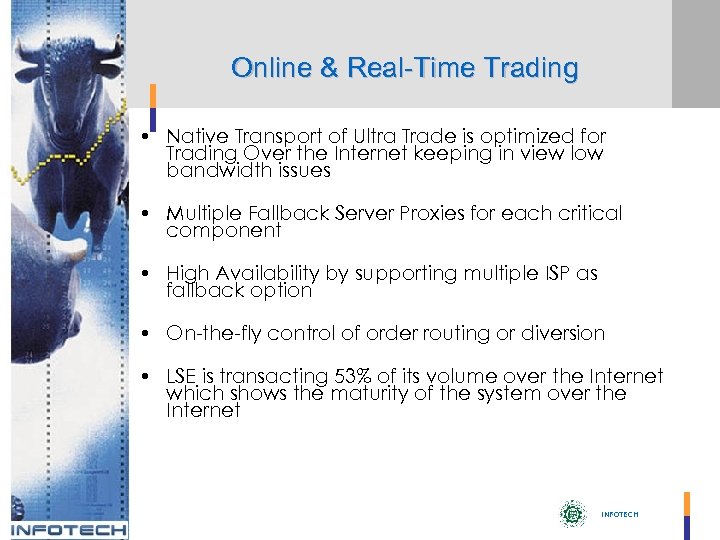 Online & Real-Time Trading

• Native Transport of Ultra Trade is optimized for Trading Over the Internet keeping in view low bandwidth issues

• Multiple Fallback Server Proxies for each critical component

• High Availability by supporting multiple ISP as fallback option

• On-the-fly control of order routing or diversion

• LSE is transacting 53% of its volume over the Internet which shows the maturity of the system over the Internet

INFOTECH

INFOTECH